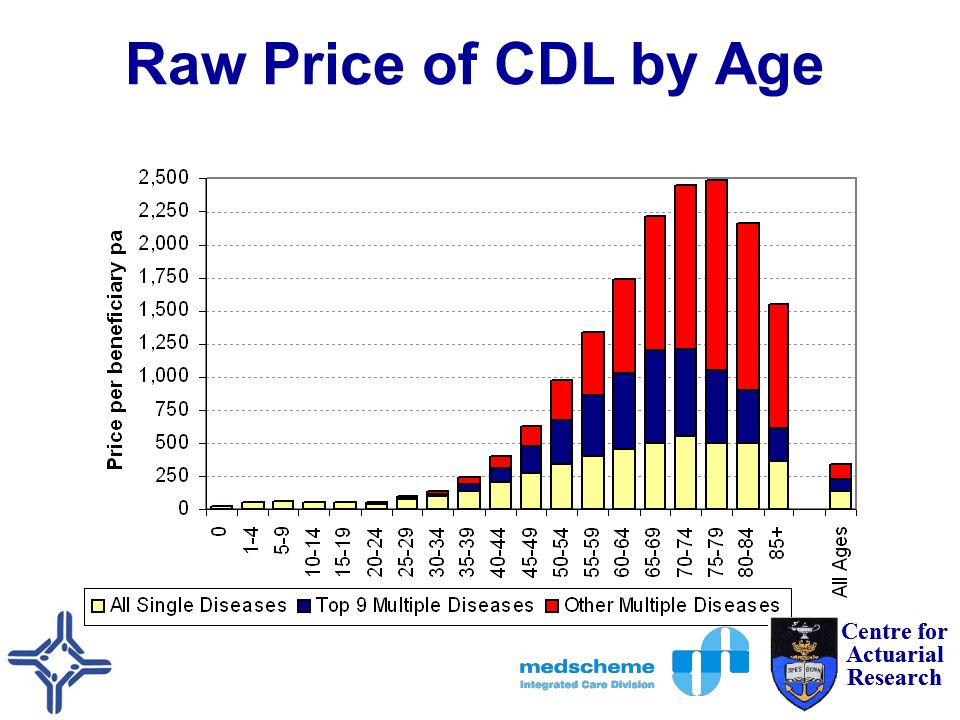 Raw Price of CDL by Age

Price per beneficiary pa

2,500
2,250
2,000
1,750
1,500
1,250
1,000
750
500
250
0

0
1-4
5-9
10-14
15-19
20-24
25-29
30-34
35-39
40-44
45-49
50-54
55-59
60-64
65-69
70-74
75-79
80-84
85+
All Ages

All Single Diseases
Top 9 Multiple Diseases
Other Multiple Diseases

medscheme
Integrated Care Division

Centre for Actuarial Research